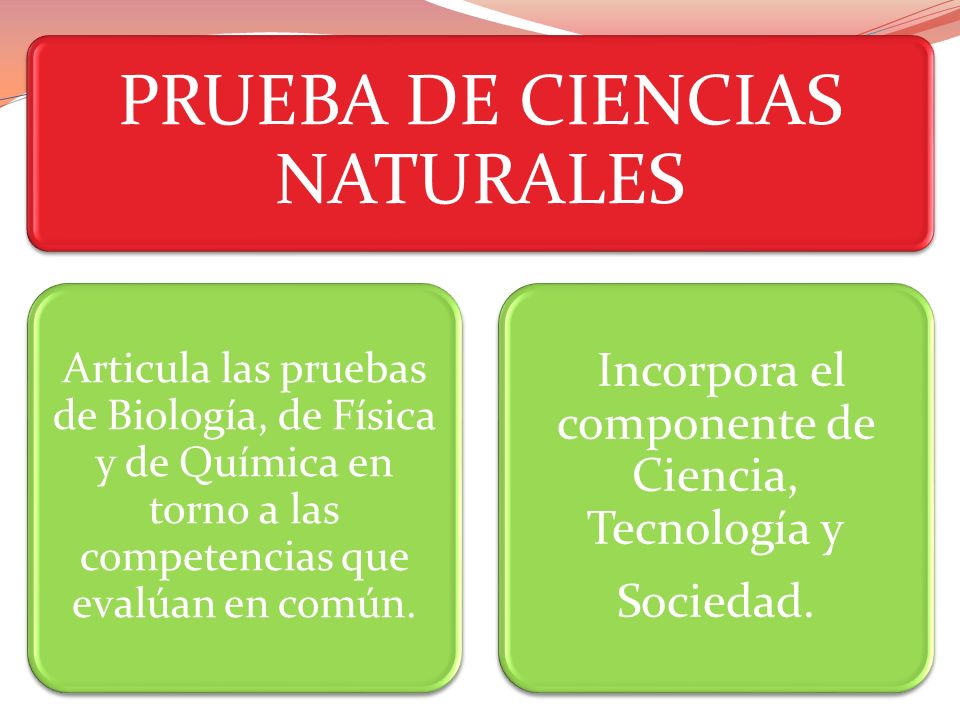 PRUEBA DE CIENCIAS NATURALES

Articula las pruebas de Biología, de Física y de Química en torno a las competencias que evalúan en común.

Incorpora el componente de Ciencia, Tecnología y Sociedad.